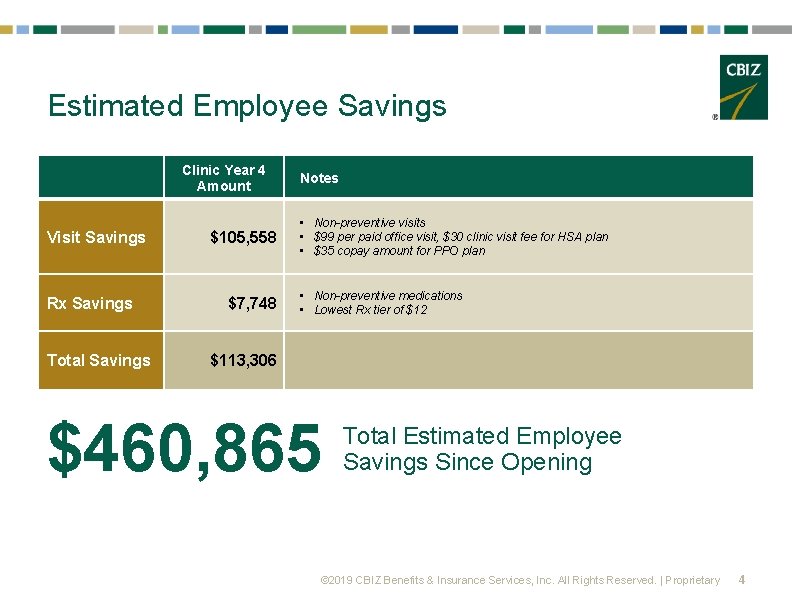 CBIZ

Estimated Employee Savings

| | Clinic Year 4 Amount | Notes |
|---|---|---|
| Visit Savings | \$105,558 | ▪ Non-preventive visits ▪ \$99 per paid office visit, \$30 clinic visit fee for HSA plan ▪ \$35 copay amount for PPO plan |
| Rx Savings | \$7,748 | ▪ Non-preventive medications ▪ Lowest Rx tier of \$12 |
| Total Savings | \$113,306 | |

\$460,865 Total Estimated Employee Savings Since Opening

©2019 CBIZ Benefits & Insurance Services, Inc. All Rights Reserved. | Proprietary 4